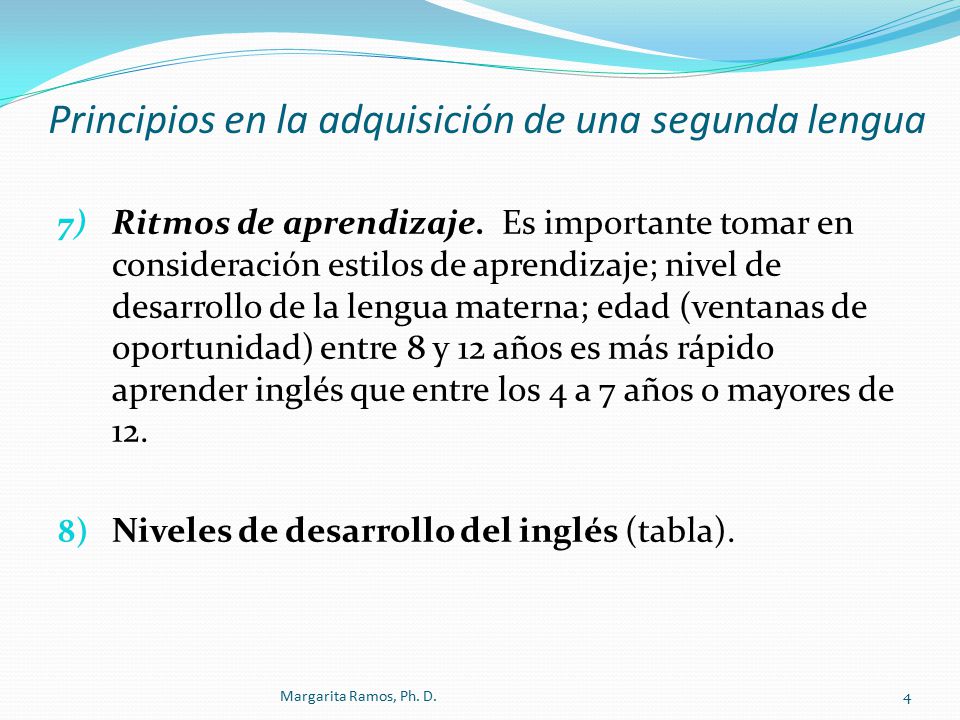 Principios en la adquisición de una segunda lengua

7) Ritmos de aprendizaje. Es importante tomar en consideración estilos de aprendizaje; nivel de desarrollo de la lengua materna; edad (ventanas de oportunidad) entre 8 y 12 años es más rápido aprender inglés que entre los 4 a 7 años o mayores de 12.

8) Niveles de desarrollo del inglés (tabla).

Margarita Ramos, Ph. D.

4